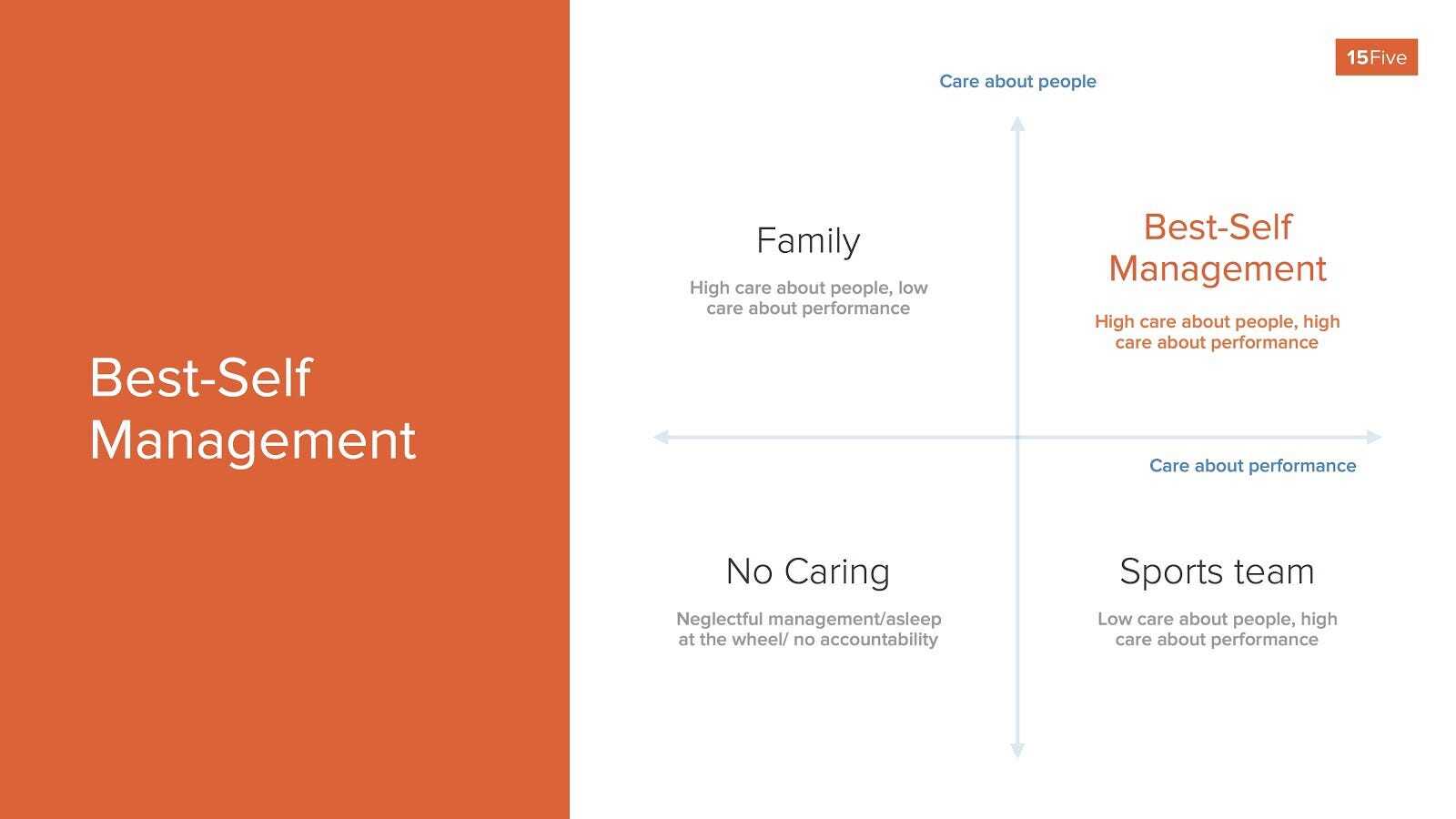 Best-Self Management

15Five

Care about people

Family

High care about people, low care about performance

Best-Self Management

High care about people, high care about performance

Care about performance

No Caring

Neglectful management/asleep at the wheel/ no accountability

Sports team

Low care about people, high care about performance